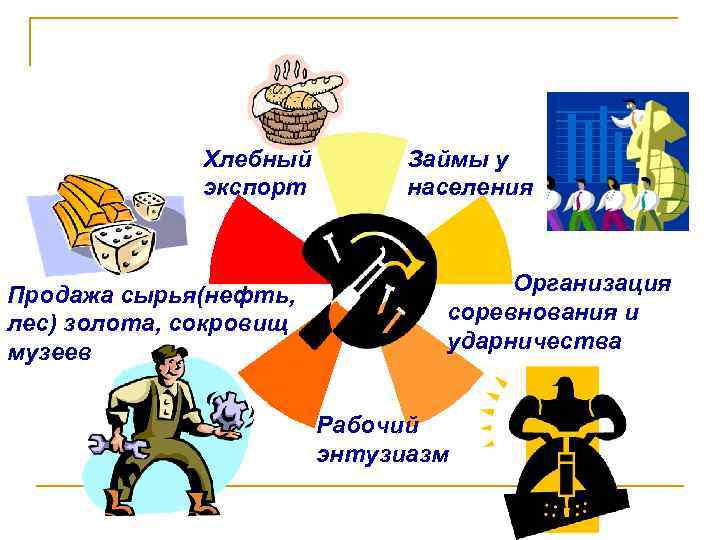 Хлебный экспорт

Займы у населения

Продажа сырья(нефть, лес) золота, сокровищ музеев

Организация соревнования и ударничества

Рабочий энтузиазм